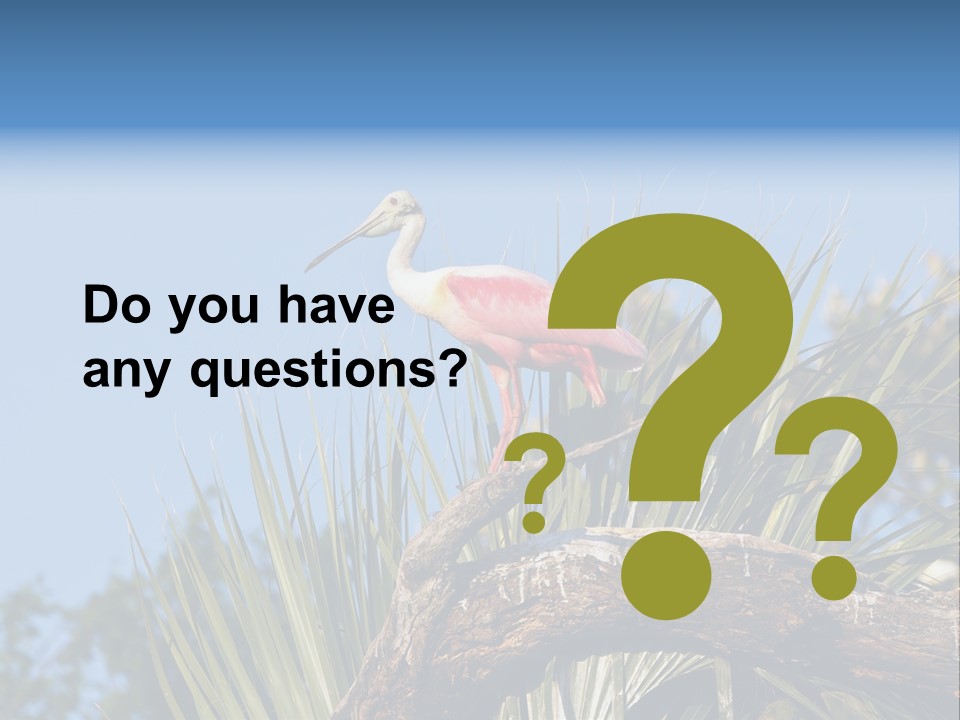 Do you have any questions?

?

?

?